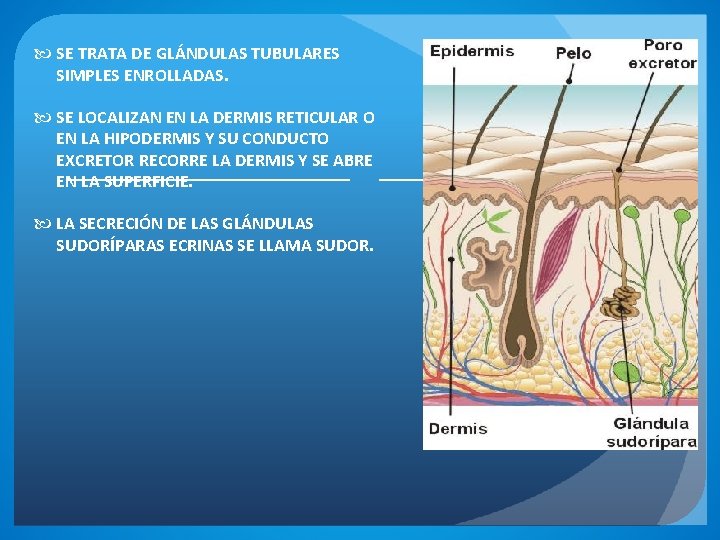 SE TRATA DE GLÁNDULAS TUBULARES SIMPLES ENROLLADAS.

SE LOCALIZAN EN LA DERMIS RETICULAR O EN LA HIPODERMIS Y SU CONDUCTO EXCRETOR RECORRE LA DERMIS Y SE ABRE EN LA SUPERFICIE.

LA SECRECIÓN DE LAS GLÁNDULAS SUDORÍPARAS ECRINAS SE LLAMA SUDOR.

Epidermis

Pelo

Poro excretor

Dermis

Glándula sudorípara